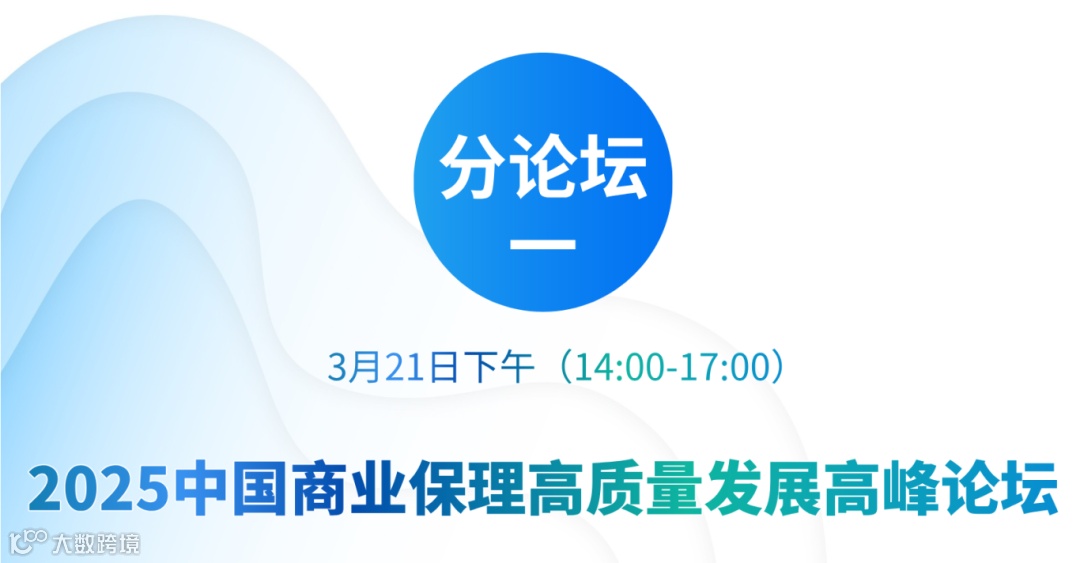 分论坛
一

3月21日下午（14:00-17:00）

2025中国商业保理高质量发展高峰论坛

大数跨境